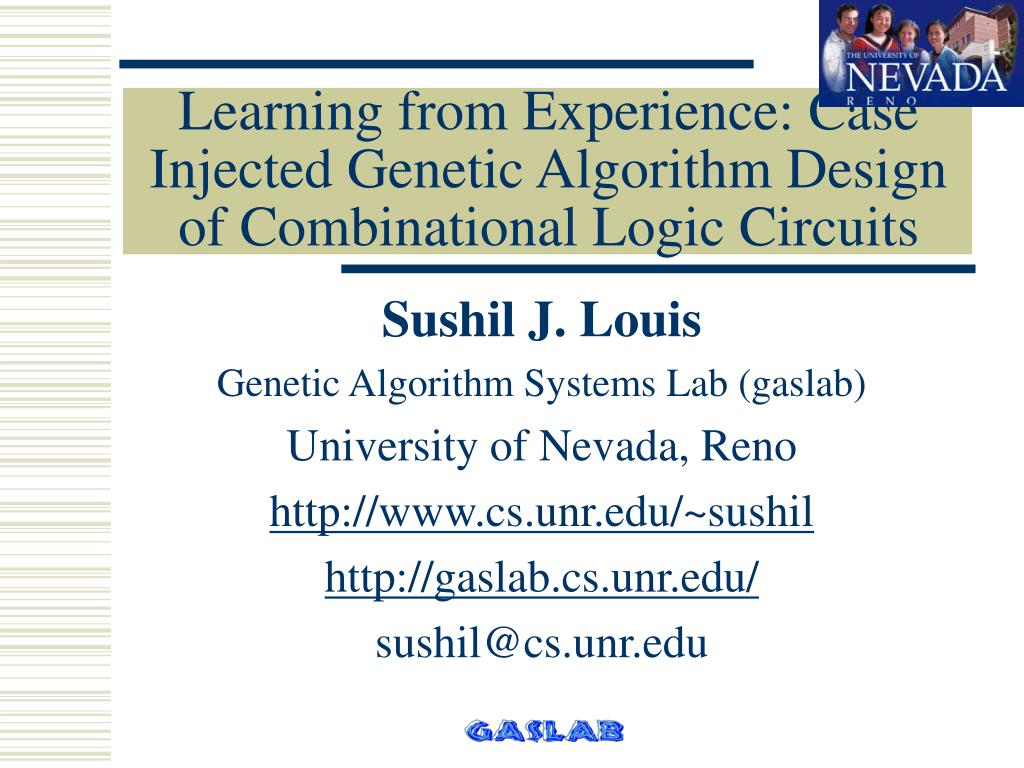 THE UNIVERSITY OF NEVADA RENO

Learning from Experience: Case Injected Genetic Algorithm Design of Combinational Logic Circuits

Sushil J. Louis

Genetic Algorithm Systems Lab (gaslab)

University of Nevada, Reno

http://www.cs.unr.edu/~sushil

http://gaslab.cs.unr.edu/

sushil@cs.unr.edu

GASLAB